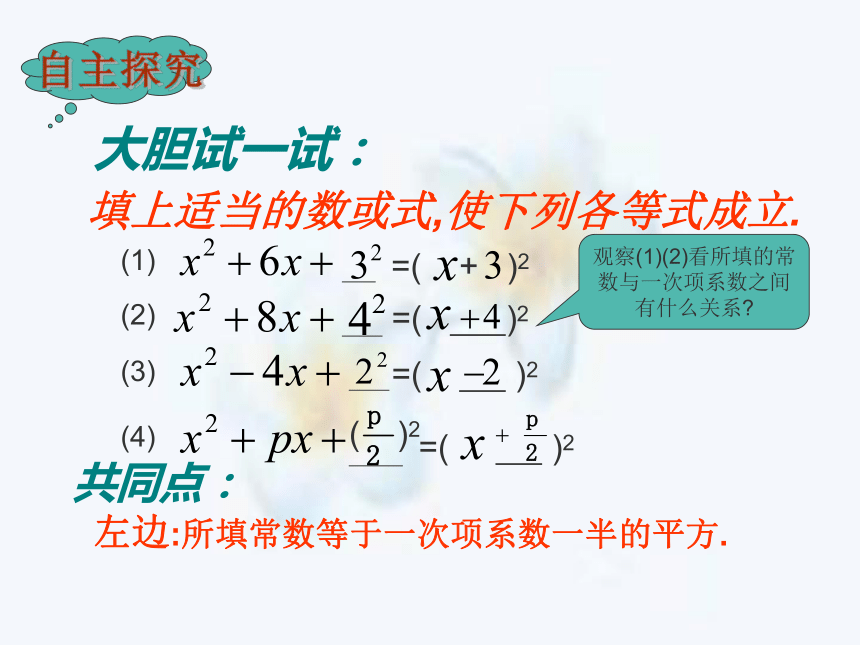 自主探究

大胆试一试：

填上适当的数或式,使下列各等式成立.

(1) $x^2+6x+\underline{3^2}=(x+3)^2$

(2) $x^2+8x+\underline{4^2}=(x\underline{+4})^2$

(3) $x^2-4x+\underline{2^2}=(x\underline{-2})^2$

(4) $x^2+px+\underline{(\frac{p}{2})^2}=(x\underline{+\frac{p}{2}})^2$

观察(1)(2)看所填的常数与一次项系数之间有什么关系?

共同点：

左边:所填常数等于一次项系数一半的平方.